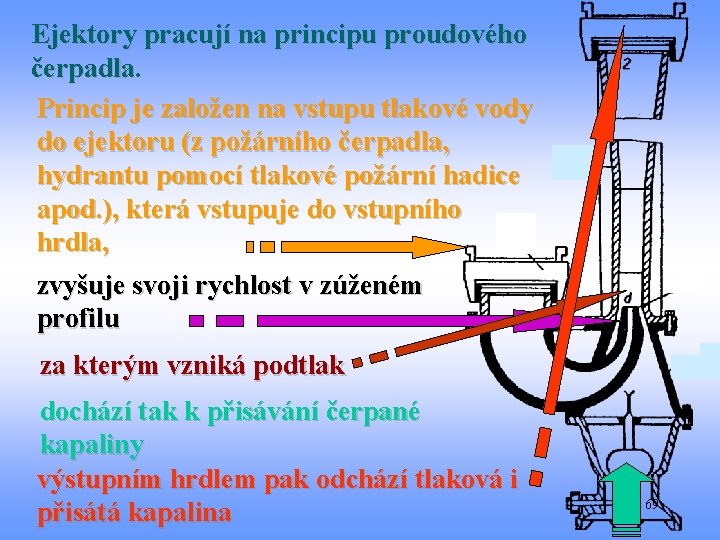 Ejektory pracují na principu proudového čerpadla.

Princip je založen na vstupu tlakové vody do ejektoru (z požárního čerpadla, hydrantu pomocí tlakové požární hadice apod.), která vstupuje do vstupního hrdla,

zvyšuje svoji rychlost v zúženém profilu

za kterým vzniká podtlak

dochází tak k přisávání čerpané kapaliny

výstupním hrdlem pak odchází tlaková i přisátá kapalina

2

d

69